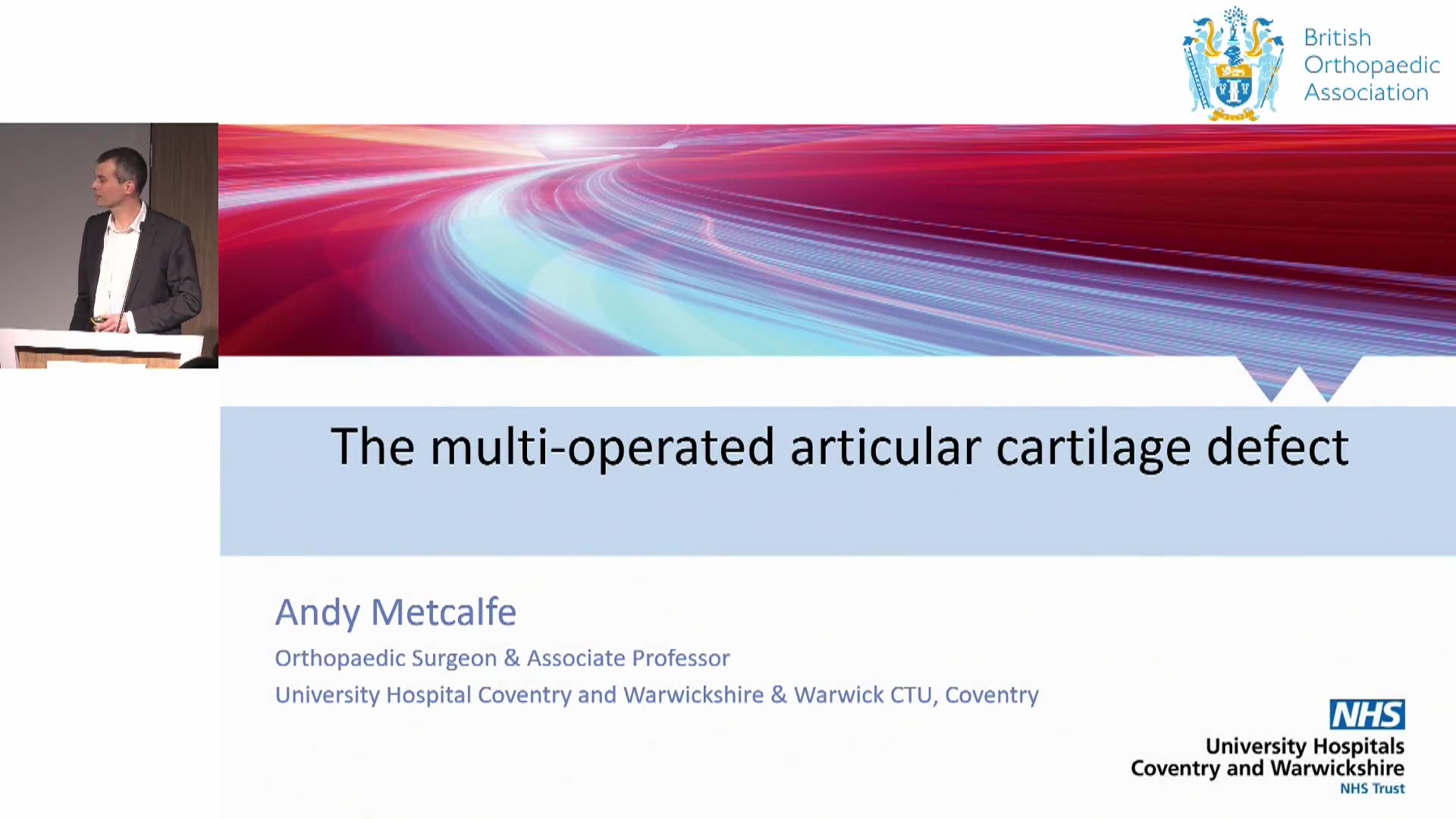 British Orthopaedic Association

The multi-operated articular cartilage defect

Andy Metcalfe

Orthopaedic Surgeon & Associate Professor

University Hospital Coventry and Warwickshire & Warwick CTU, Coventry

NHS

University Hospitals Coventry and Warwickshire

NHS Trust